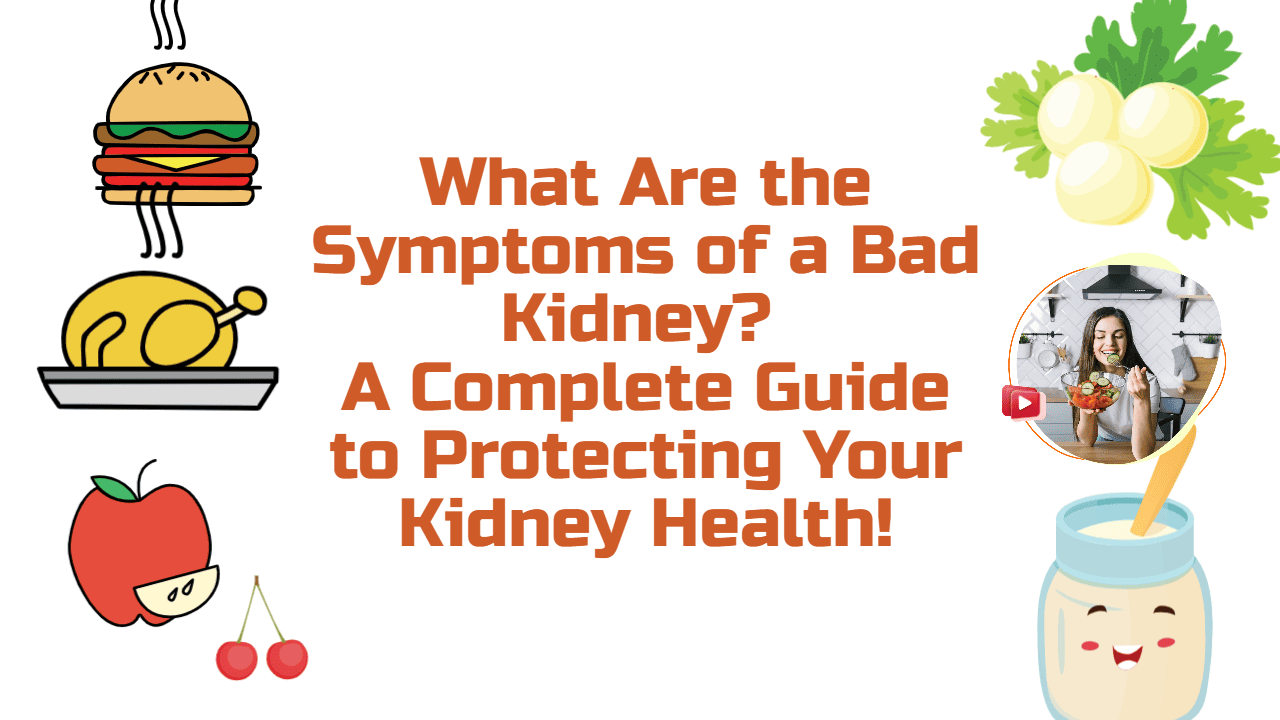 What Are the Symptoms of a Bad Kidney?
A Complete Guide to Protecting Your Kidney Health!